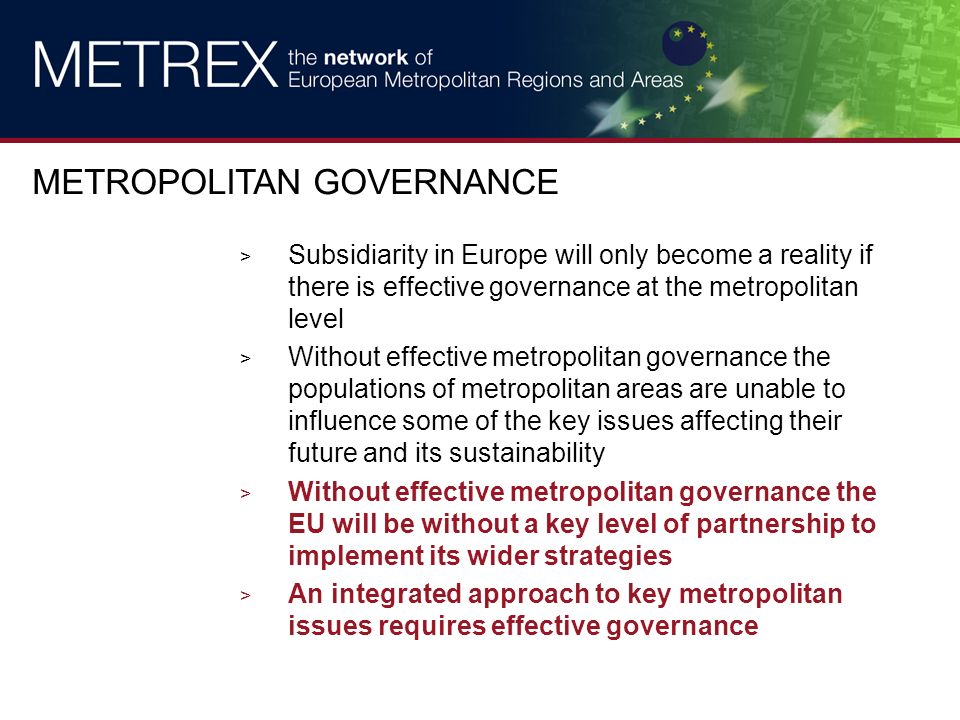 METREX the network of European Metropolitan Regions and Areas

METROPOLITAN GOVERNANCE

> Subsidiarity in Europe will only become a reality if there is effective governance at the metropolitan level

> Without effective metropolitan governance the populations of metropolitan areas are unable to influence some of the key issues affecting their future and its sustainability

> Without effective metropolitan governance the EU will be without a key level of partnership to implement its wider strategies

> An integrated approach to key metropolitan issues requires effective governance